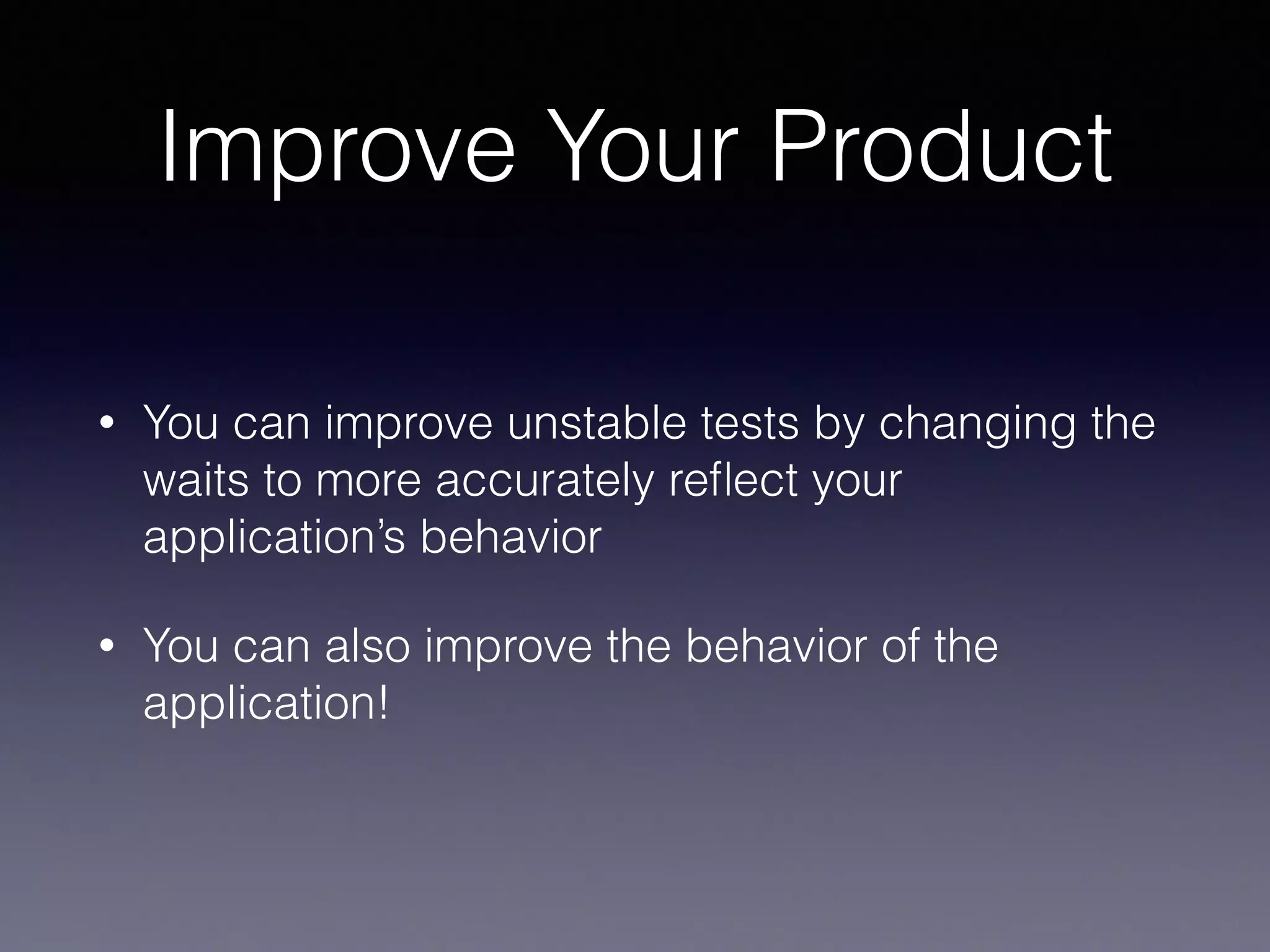 Improve Your Product

• You can improve unstable tests by changing the waits to more accurately reflect your application’s behavior

• You can also improve the behavior of the application!